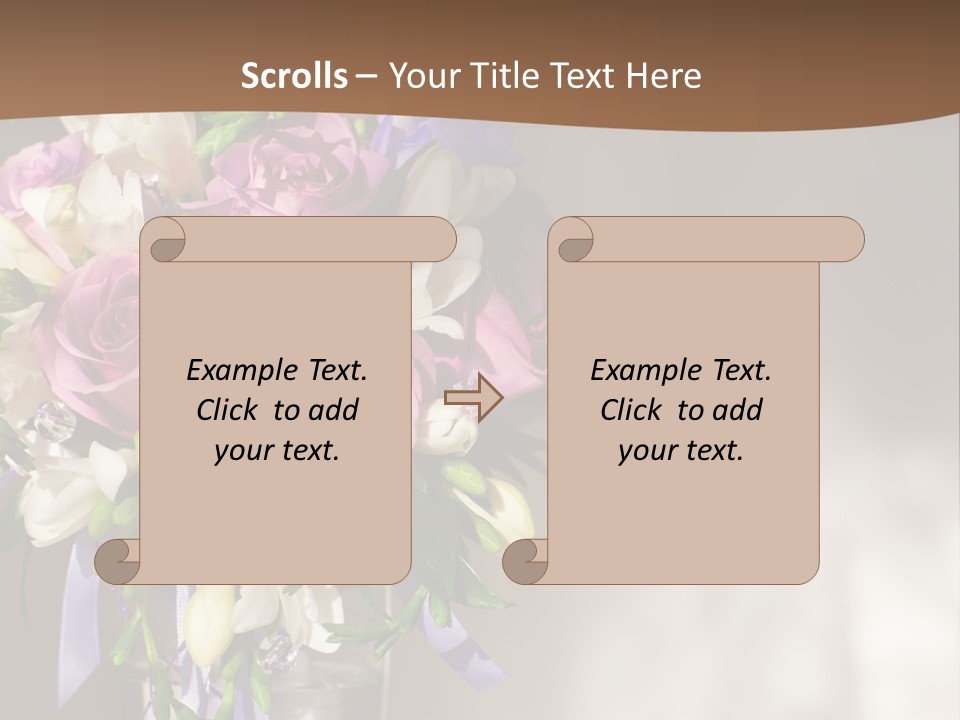 Scrolls – Your Title Text Here

Example Text.
Click to add
your text.

Example Text.
Click to add
your text.